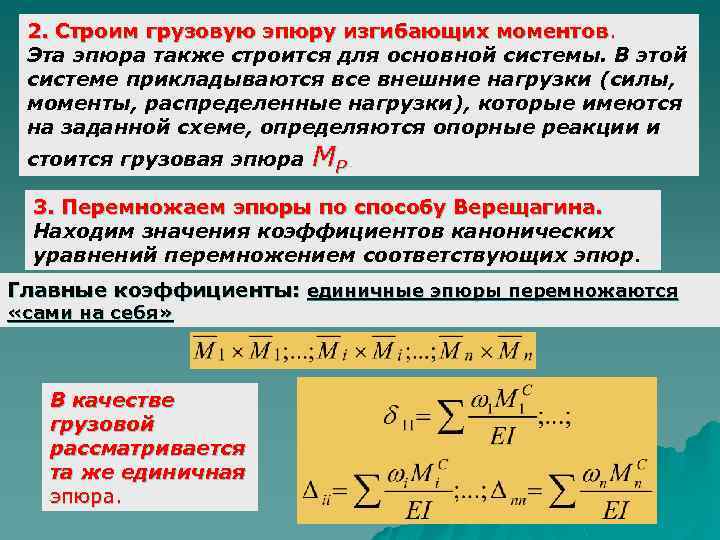 2. Строим грузовую эпюру изгибающих моментов.
Эта эпюра также строится для основной системы. В этой системе прикладываются все внешние нагрузки (силы, моменты, распределенные нагрузки), которые имеются на заданной схеме, определяются опорные реакции и стоится грузовая эпюра $M_P$

3. Перемножаем эпюры по способу Верещагина.
Находим значения коэффициентов канонических уравнений перемножением соответствующих эпюр.

Главные коэффициенты: единичные эпюры перемножаются «сами на себя»

$\overline{M}_1 \times \overline{M}_1;...;\overline{M}_i \times \overline{M}_i;...;\overline{M}_n \times \overline{M}_n$

В качестве грузовой рассматривается та же единичная эпюра.

$\delta_{11} = \sum \frac{\omega_1 M_1^C}{EI};...;$

$\Delta_{ii} = \sum \frac{\omega_i M_i^C}{EI};...;\Delta_{nn} = \sum \frac{\omega_n M_n^C}{EI}$